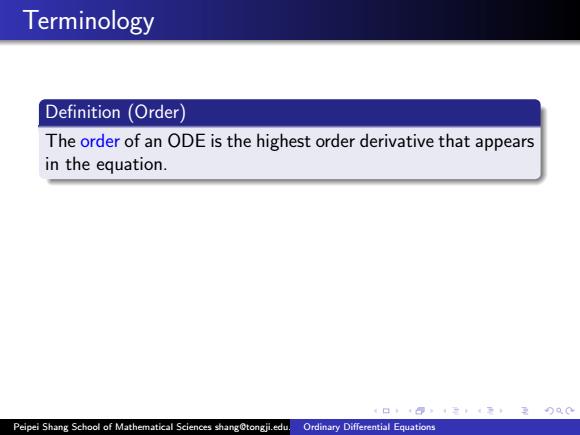 Terminology

Definition (Order)

The order of an ODE is the highest order derivative that appears in the equation.

Peipei Shang School of Mathematical Sciences shang@tongji.edu. Ordinary Differential Equations